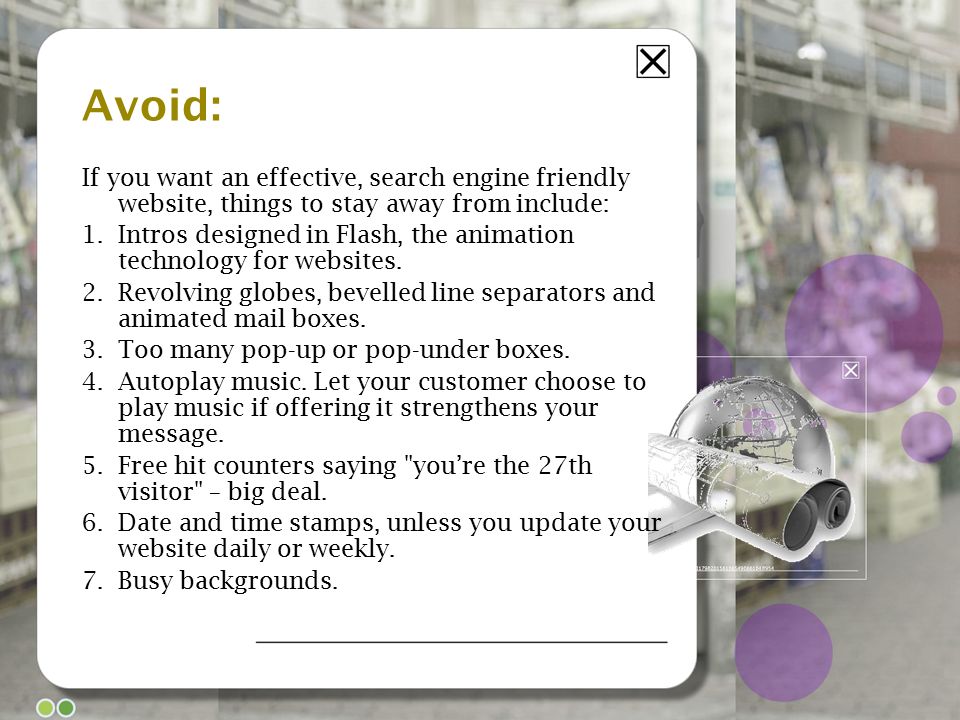 Avoid:

If you want an effective, search engine friendly website, things to stay away from include:

1. Intros designed in Flash, the animation technology for websites.
2. Revolving globes, bevelled line separators and animated mail boxes.
3. Too many pop-up or pop-under boxes.
4. Autoplay music. Let your customer choose to play music if offering it strengthens your message.
5. Free hit counters saying "you're the 27th visitor" – big deal.
6. Date and time stamps, unless you update your website daily or weekly.
7. Busy backgrounds.